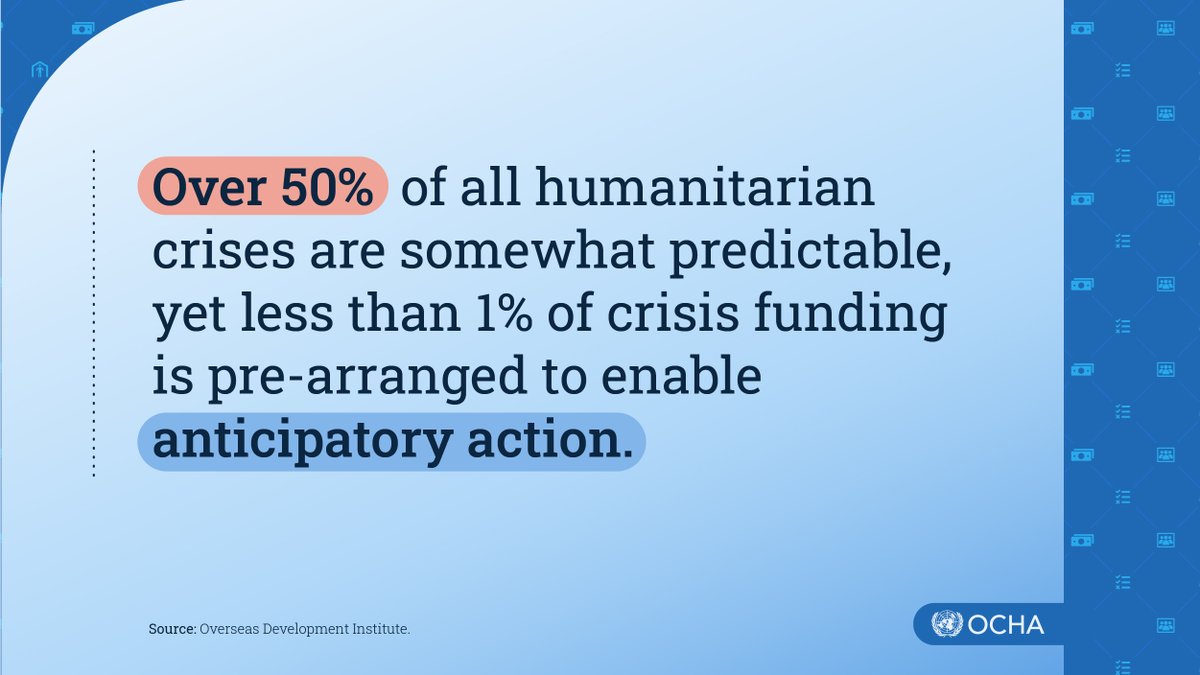 Over 50% of all humanitarian crises are somewhat predictable, yet less than 1% of crisis funding is pre-arranged to enable anticipatory action.

Source: Overseas Development Institute.

OCHA